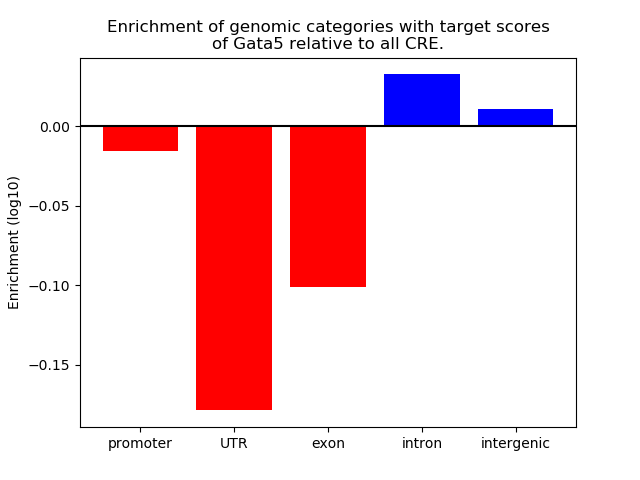 Enrichment of genomic categories with target scores of Gata5 relative to all CRE.

Enrichment (log10)

0.00
−0.05
−0.10
−0.15

promoter
UTR
exon
intron
intergenic